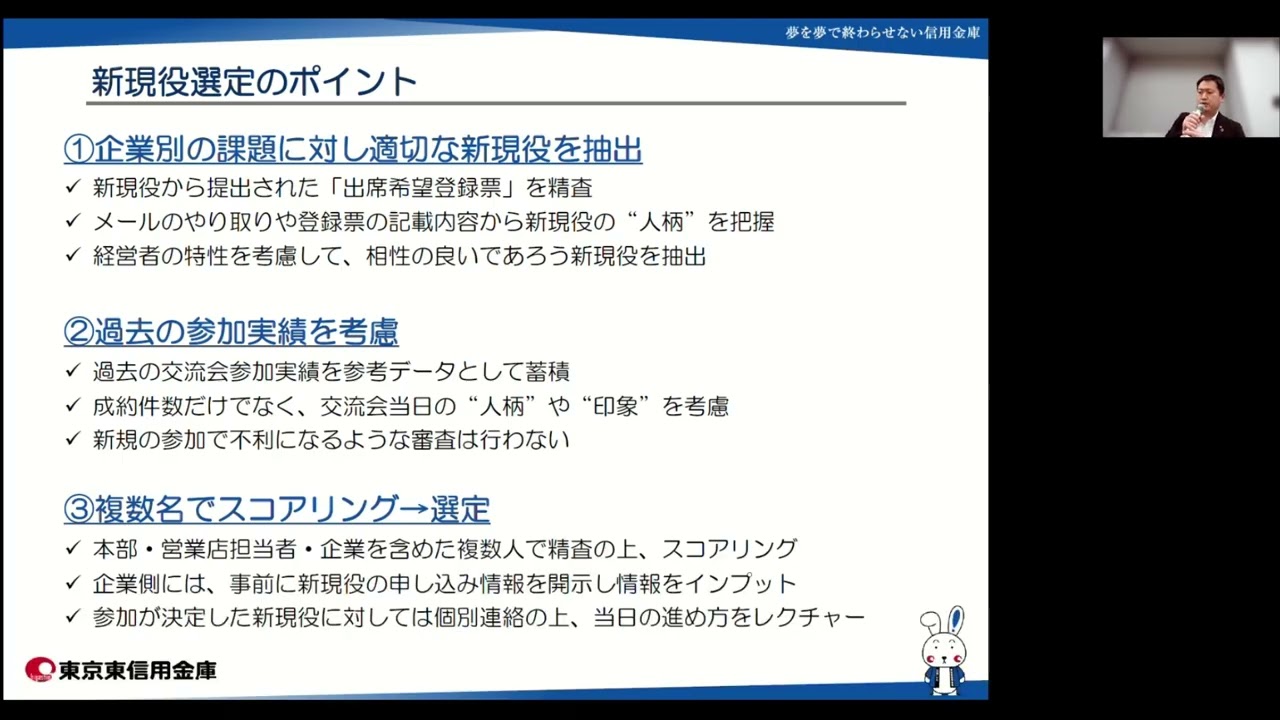 夢を夢で終わらせない信用金庫

新現役選定のポイント

①企業別の課題に対し適切な新現役を抽出

✓ 新現役から提出された「出席希望登録票」を精査
✓ メールのやり取りや登録票の記載内容から新現役の“人柄”を把握
✓ 経営者の特性を考慮して、相性の良いであろう新現役を抽出

②過去の参加実績を考慮

✓ 過去の交流会参加実績を参考データとして蓄積
✓ 成約件数だけでなく、交流会当日の“人柄”や“印象”を考慮
✓ 新規の参加で不利になるような審査は行わない

③複数名でスコアリング→選定

✓ 本部・営業店担当者・企業を含めた複数人で精査の上、スコアリング
✓ 企業側には、事前に新現役の申し込み情報を開示し情報をインプット
✓ 参加が決定した新現役に対しては個別連絡の上、当日の進め方をレクチャー

東京東信用金庫